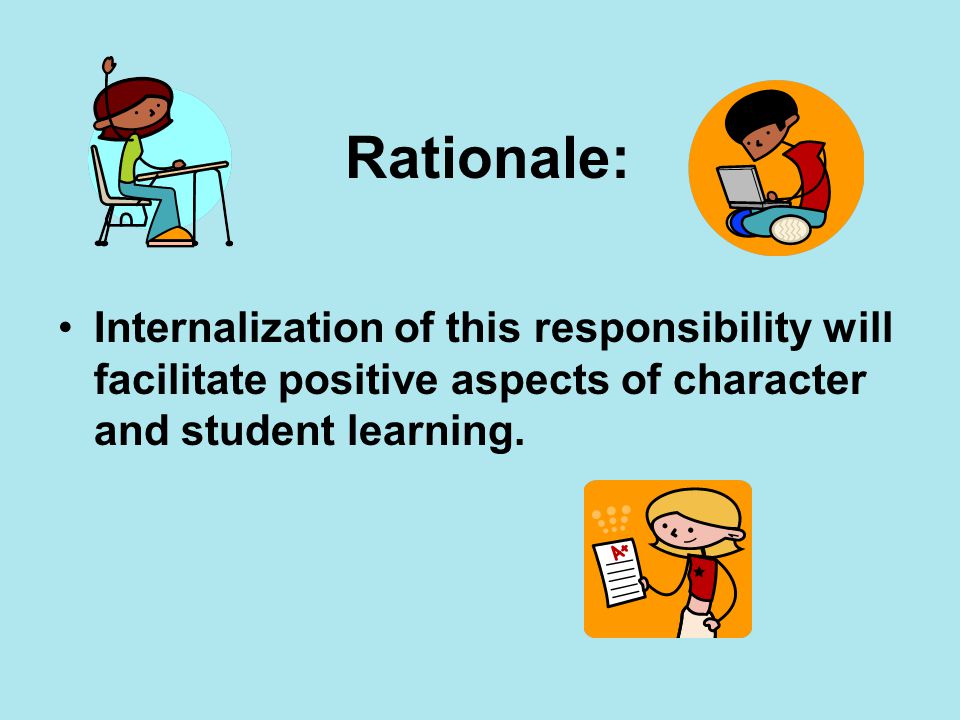 Rationale:

• Internalization of this responsibility will facilitate positive aspects of character and student learning.

A+